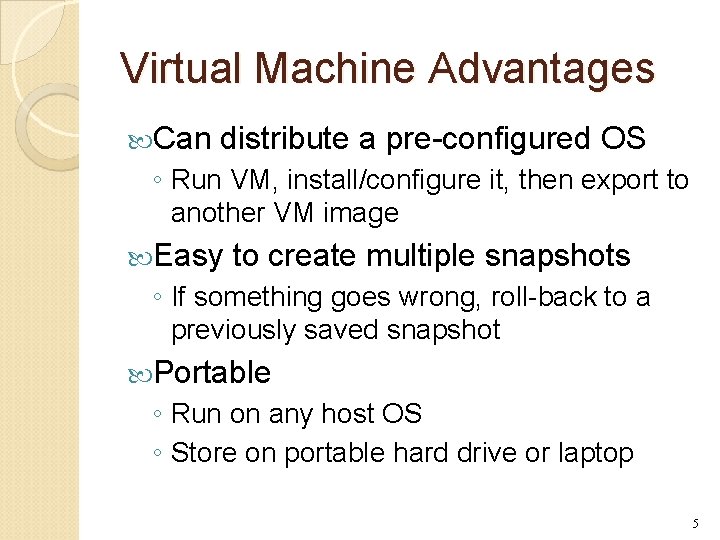 Virtual Machine Advantages

Can distribute a pre-configured OS

◦ Run VM, install/configure it, then export to another VM image

Easy to create multiple snapshots

◦ If something goes wrong, roll-back to a previously saved snapshot

Portable

◦ Run on any host OS

◦ Store on portable hard drive or laptop

5